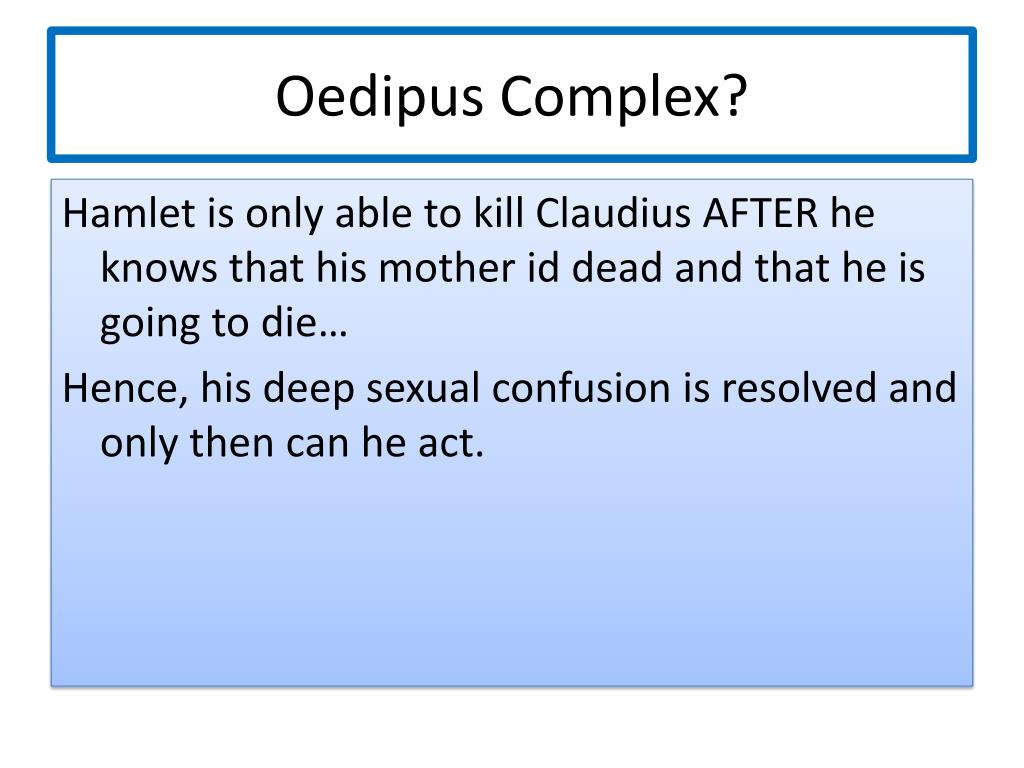 Oedipus Complex?

Hamlet is only able to kill Claudius AFTER he knows that his mother id dead and that he is going to die…

Hence, his deep sexual confusion is resolved and only then can he act.